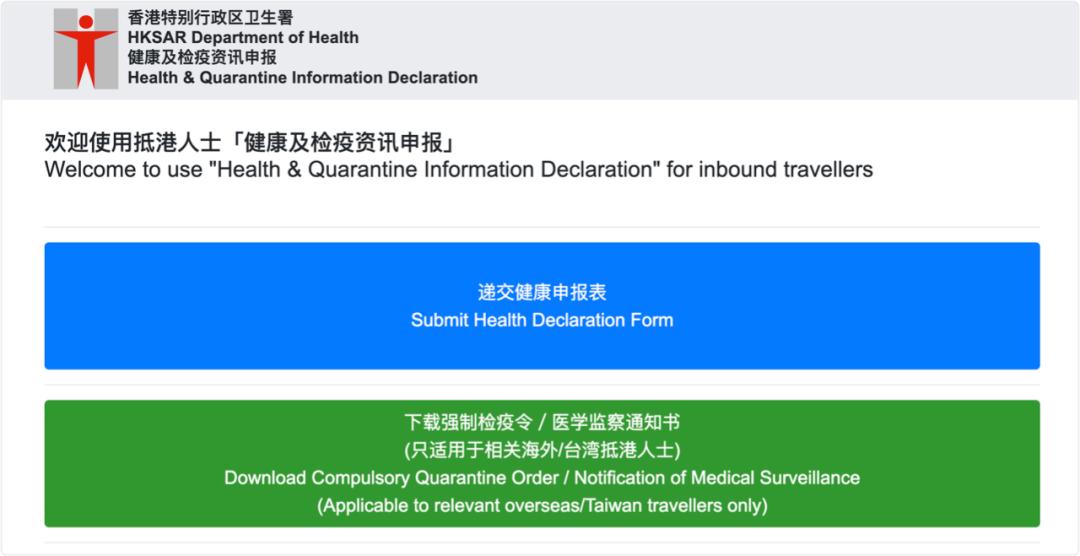 香港特别行政区卫生署
HKSAR Department of Health
健康及检疫资讯申报
Health & Quarantine Information Declaration

欢迎使用抵港人士「健康及检疫资讯申报」
Welcome to use "Health & Quarantine Information Declaration" for inbound travellers

递交健康申报表
Submit Health Declaration Form

下载强制检疫令 / 医学监察通知书
(只适用于相关海外/台湾抵港人士)
Download Compulsory Quarantine Order / Notification of Medical Surveillance
(Applicable to relevant overseas/Taiwan travellers only)